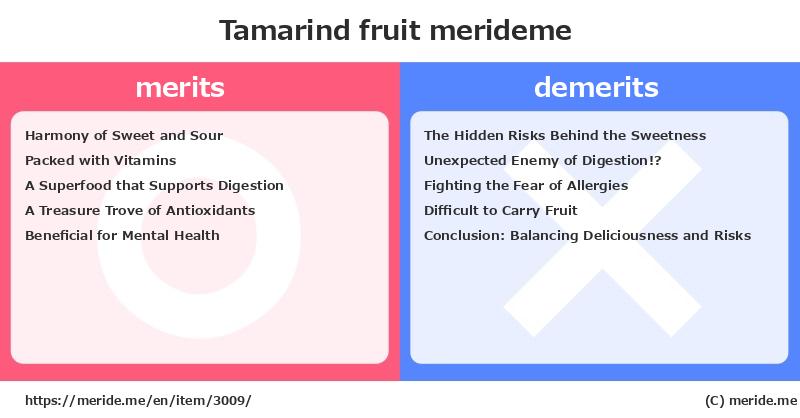 Tamarind fruit merideme

merits

Harmony of Sweet and Sour
Packed with Vitamins
A Superfood that Supports Digestion
A Treasure Trove of Antioxidants
Beneficial for Mental Health

demerits

The Hidden Risks Behind the Sweetness
Unexpected Enemy of Digestion!?
Fighting the Fear of Allergies
Difficult to Carry Fruit
Conclusion: Balancing Deliciousness and Risks

https://meride.me/en/item/3009/

(C) meride.me